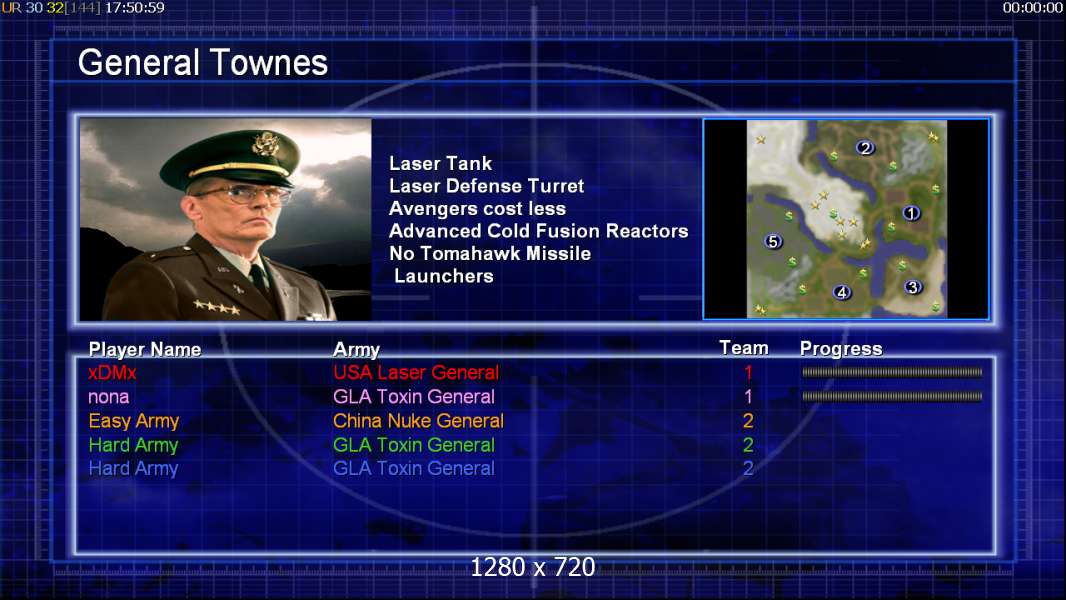 UR 30 32[144] 17:50:59

00:00:00

General Townes

Laser Tank
Laser Defense Turret
Avengers cost less
Advanced Cold Fusion Reactors
No Tomahawk Missile Launchers

2
1
5
4
3

| Player Name | Army | Team | Progress |
|---|---|---|---|
| xDMx | USA Laser General | 1 | |
| nona | GLA Toxin General | 1 | |
| Easy Army | China Nuke General | 2 | |
| Hard Army | GLA Toxin General | 2 | |
| Hard Army | GLA Toxin General | 2 | |

1280 x 720